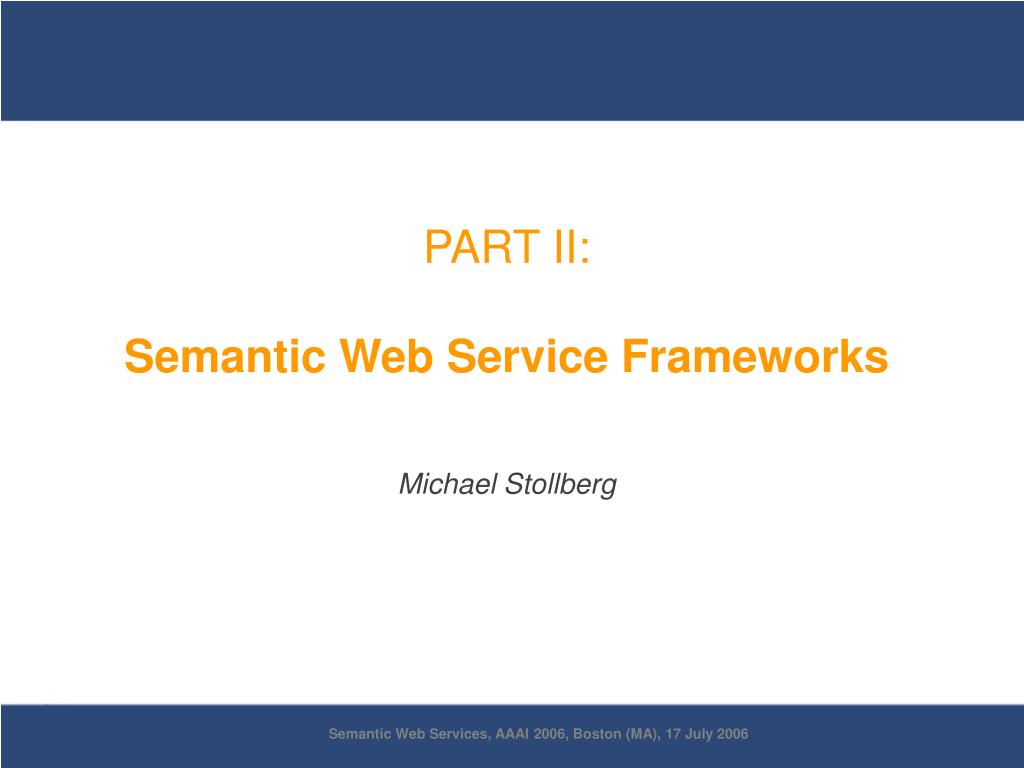 PART II:

Semantic Web Service Frameworks

Michael Stollberg

Semantic Web Services, AAAI 2006, Boston (MA), 17 July 2006